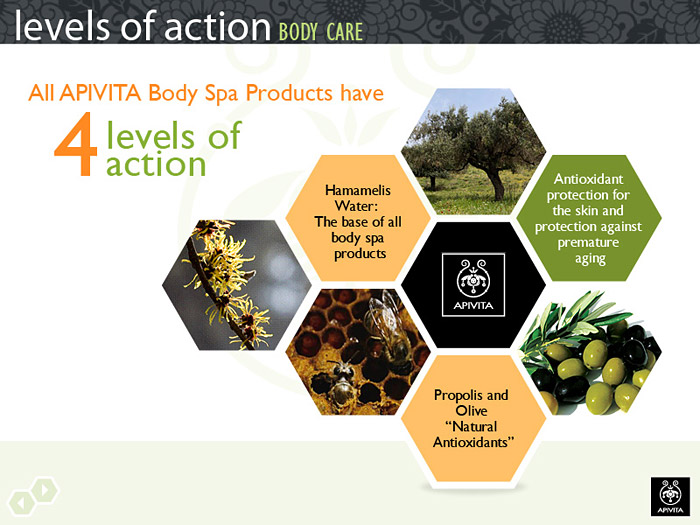 levels of action BODY CARE

All APIVITA Body Spa Products have

4 levels of action

Hamamelis Water: The base of all body spa products

Antioxidant protection for the skin and protection against premature aging

APIVITA

Propolis and Olive "Natural Antioxidants"

APIVITA